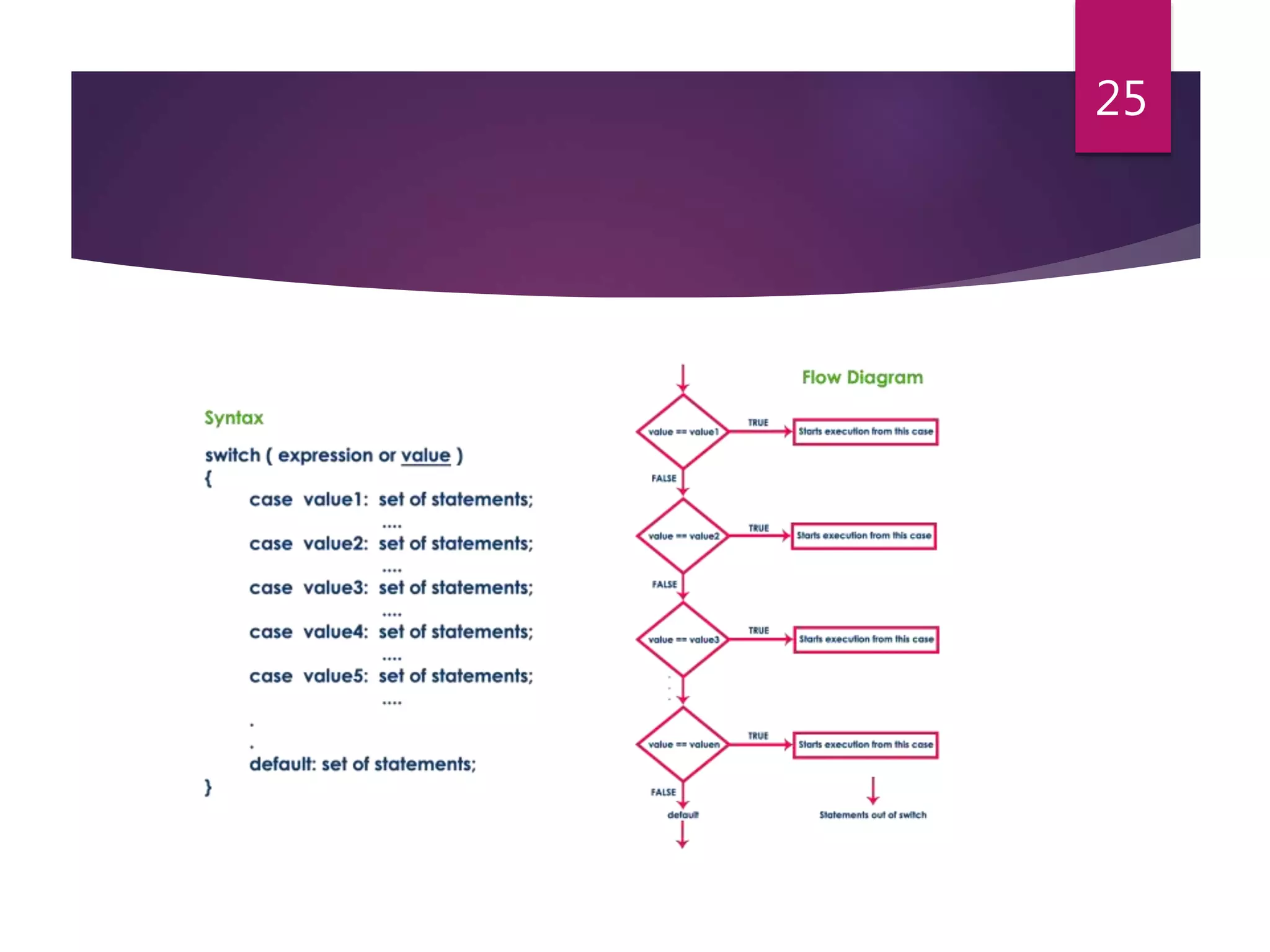 25

Syntax

switch ( expression or value )
{
case value1: set of statements;
....
case value2: set of statements;
....
case value3: set of statements;
....
case value4: set of statements;
....
case value5: set of statements;
....
.
.
default: set of statements;
}

Flow Diagram

value == value1
TRUE
Starts execution from this case
FALSE
value == value2
TRUE
Starts execution from this case
FALSE
value == value3
TRUE
Starts execution from this case
value == valuen
TRUE
Starts execution from this case
FALSE
default
Statements out of switch